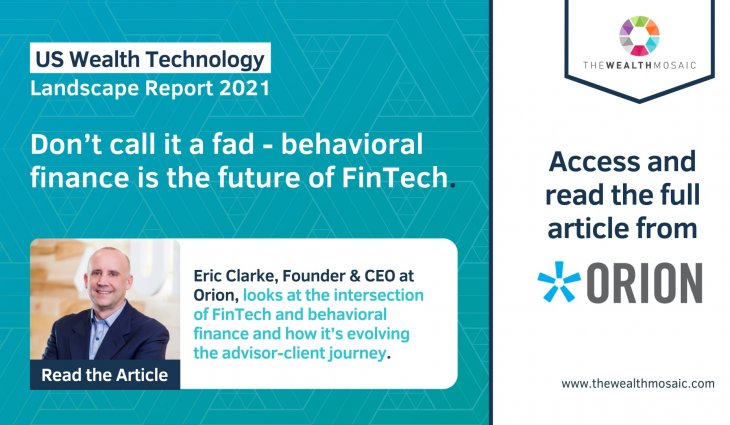 US Wealth Technology
Landscape Report 2021

Don't call it a fad - behavioral finance is the future of FinTech.

Eric Clarke, Founder & CEO at Orion, looks at the intersection of FinTech and behavioral finance and how it's evolving the advisor-client journey.

Read the Article

THEWEALTHMOSAIC

Access and read the full article from

ORION

www.thewealthmosaic.com